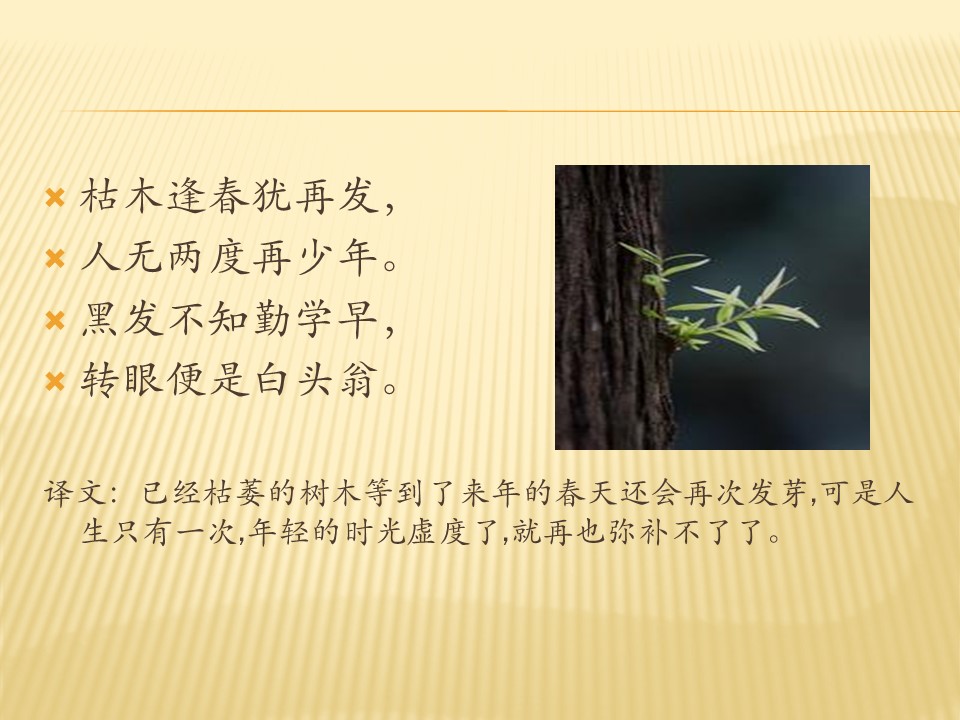 枯木逢春犹再发，
人无两度再少年。
黑发不知勤学早，
转眼便是白头翁。

译文：已经枯萎的树木等到了来年的春天还会再次发芽,可是人生只有一次,年轻的时光虚度了,就再也弥补不了了。